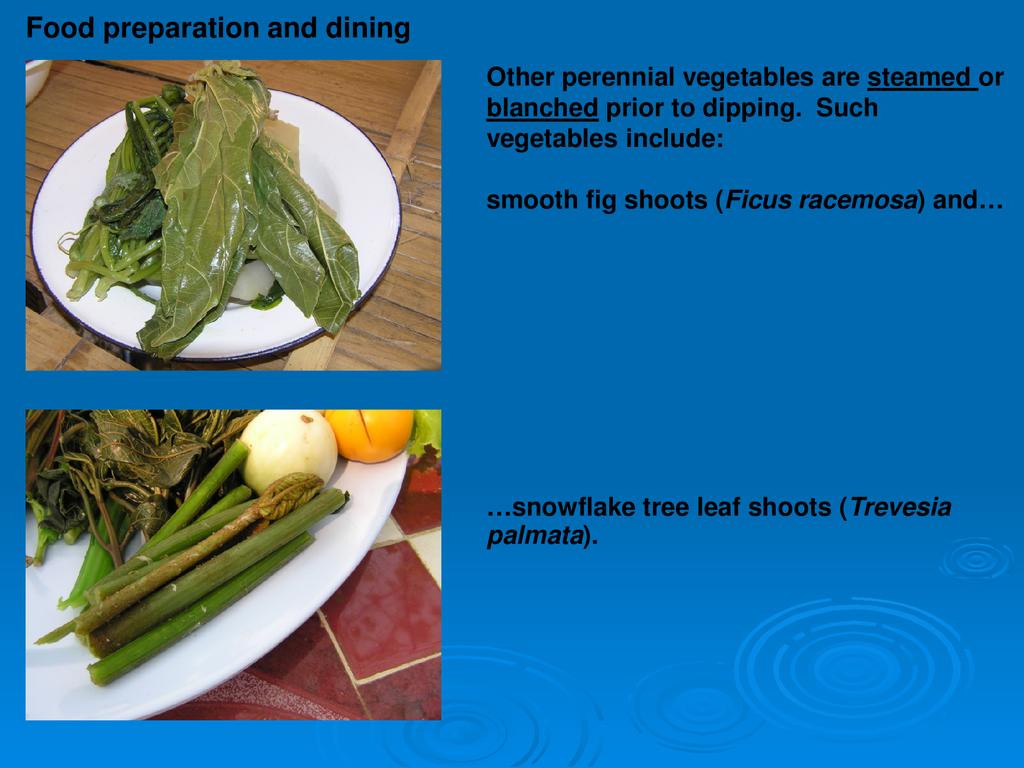 Food preparation and dining

Other perennial vegetables are steamed or blanched prior to dipping. Such vegetables include:

smooth fig shoots (Ficus racemosa) and…

…snowflake tree leaf shoots (Trevesia palmata).